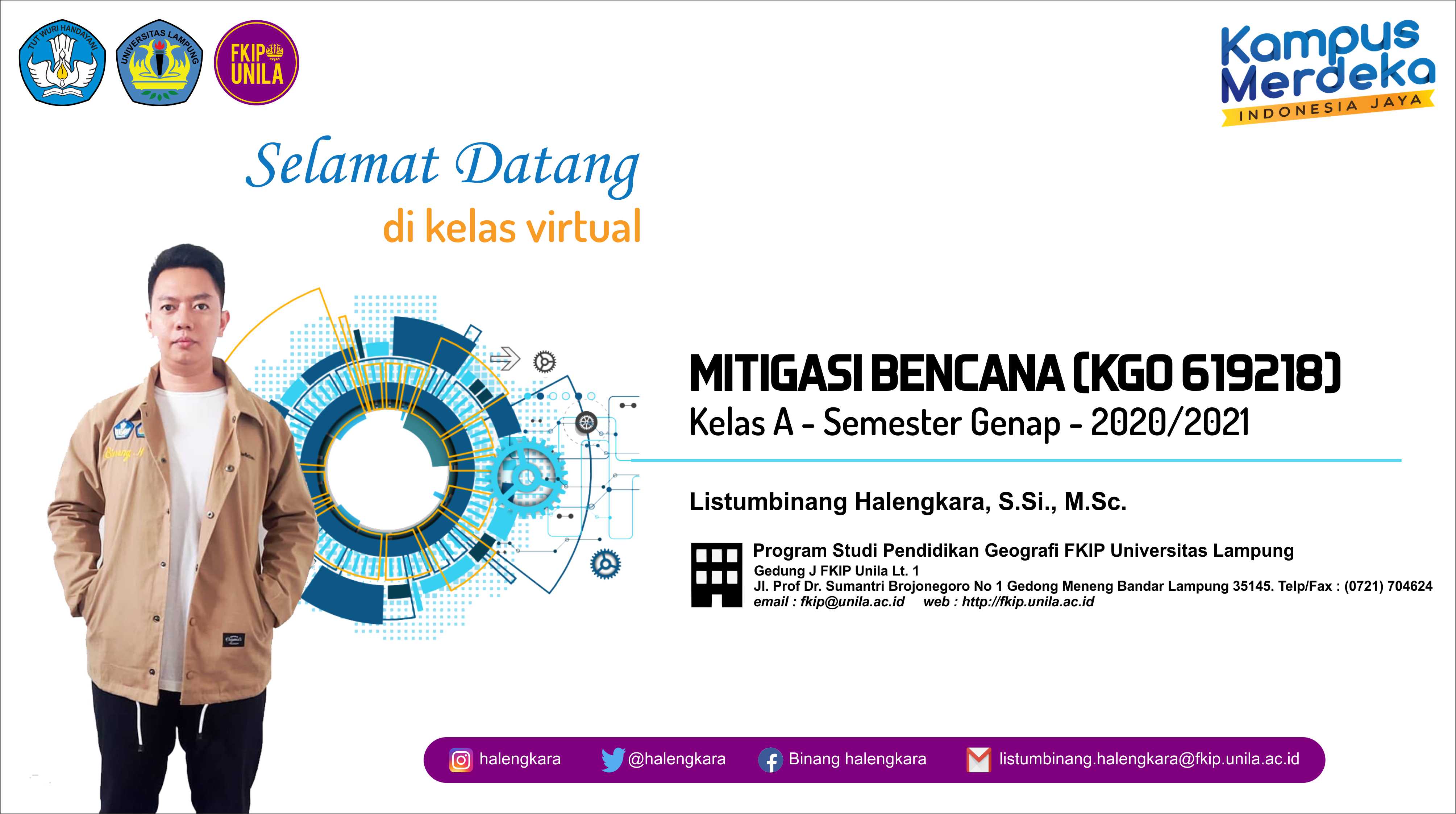 TUT WURI HANDAYANI

UNIVERSITAS LAMPUNG

FKIP UNILA

Kampus Merdeka
INDONESIA JAYA

Selamat Datang
di kelas virtual

MITIGASI BENCANA (KGO 619218)
Kelas A - Semester Genap - 2020/2021

Listumbinang Halengkara, S.Si., M.Sc.

Program Studi Pendidikan Geografi FKIP Universitas Lampung
Gedung J FKIP Unila Lt. 1
Jl. Prof Dr. Sumantri Brojonegoro No 1 Gedong Meneng Bandar Lampung 35145. Telp/Fax : (0721) 704624
email : fkip@unila.ac.id web : http://fkip.unila.ac.id

halengkara @halengkara Binang halengkara listumbinang.halengkara@fkip.unila.ac.id